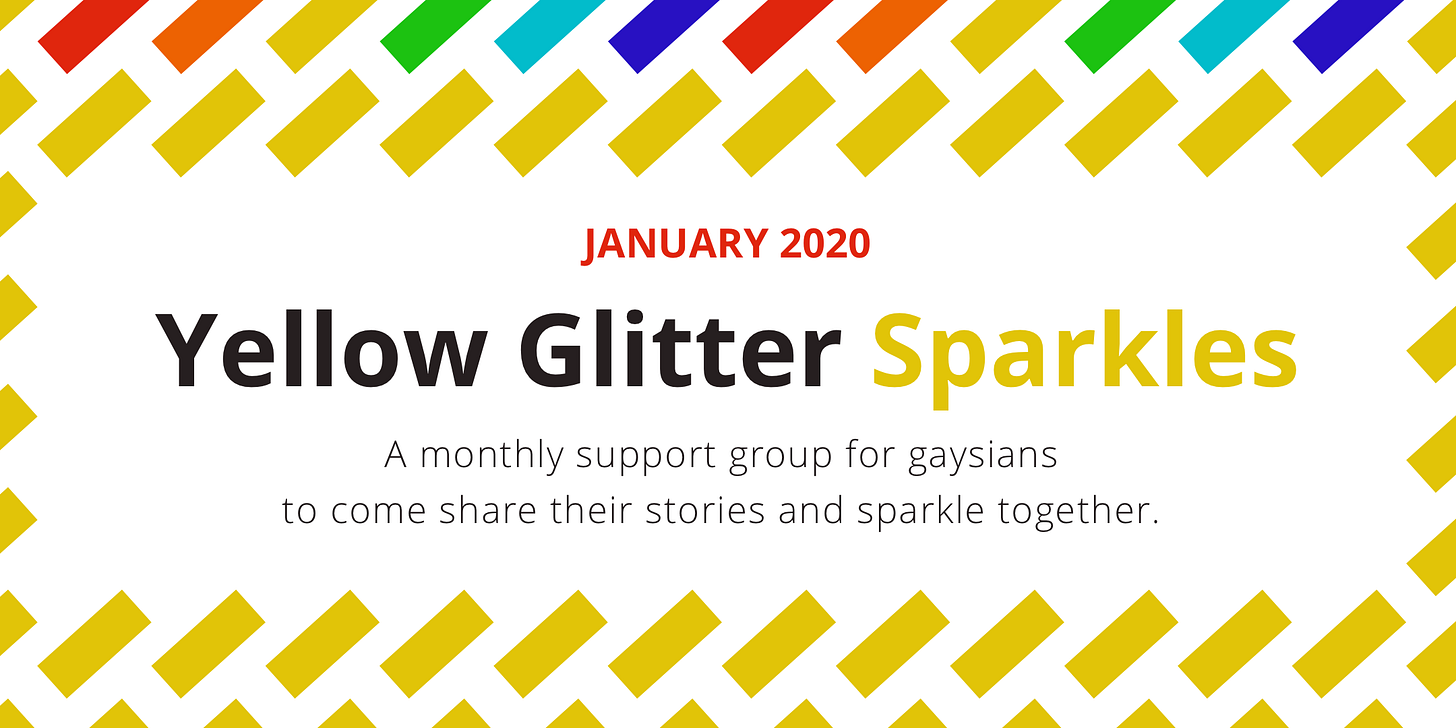 JANUARY 2020

Yellow Glitter Sparkles

A monthly support group for gaysians
to come share their stories and sparkle together.